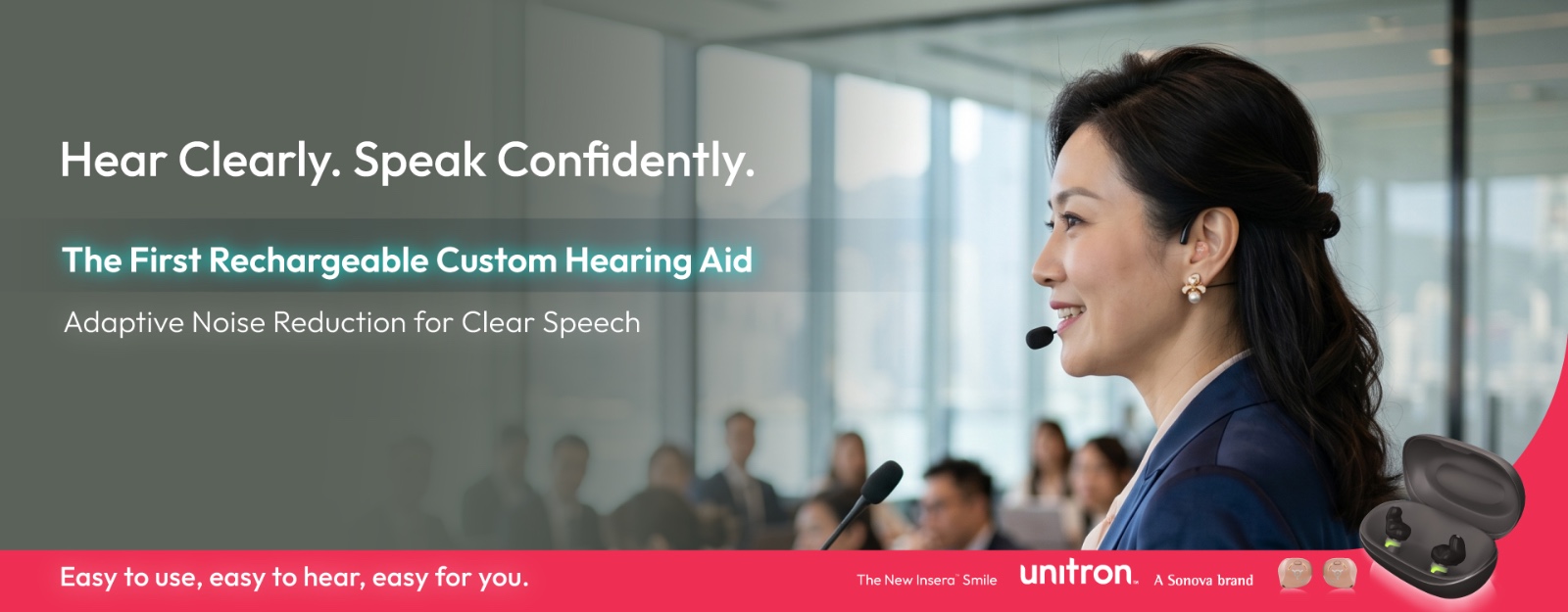 Hear Clearly. Speak Confidently.

The First Rechargeable Custom Hearing Aid

Adaptive Noise Reduction for Clear Speech

Easy to use, easy to hear, easy for you.

The New Insera™ Smile unitron. A Sonova brand